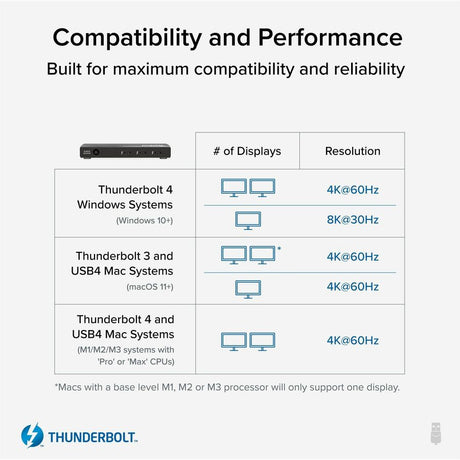 Compatibility and Performance

Built for maximum compatibility and reliability

| | # of Displays | Resolution |
|---|---|---|
| Thunderbolt 4 Windows Systems (Windows 10+) | | 4K@60Hz |
| | | 8K@30Hz |
| Thunderbolt 3 and USB4 Mac Systems (macOS 11+) | * | 4K@60Hz |
| | | 4K@60Hz |
| Thunderbolt 4 and USB4 Mac Systems (M1/M2/M3 systems with 'Pro' or 'Max' CPUs) | | 4K@60Hz |

*Macs with a base level M1, M2 or M3 processor will only support one display.

THUNDERBOLT™